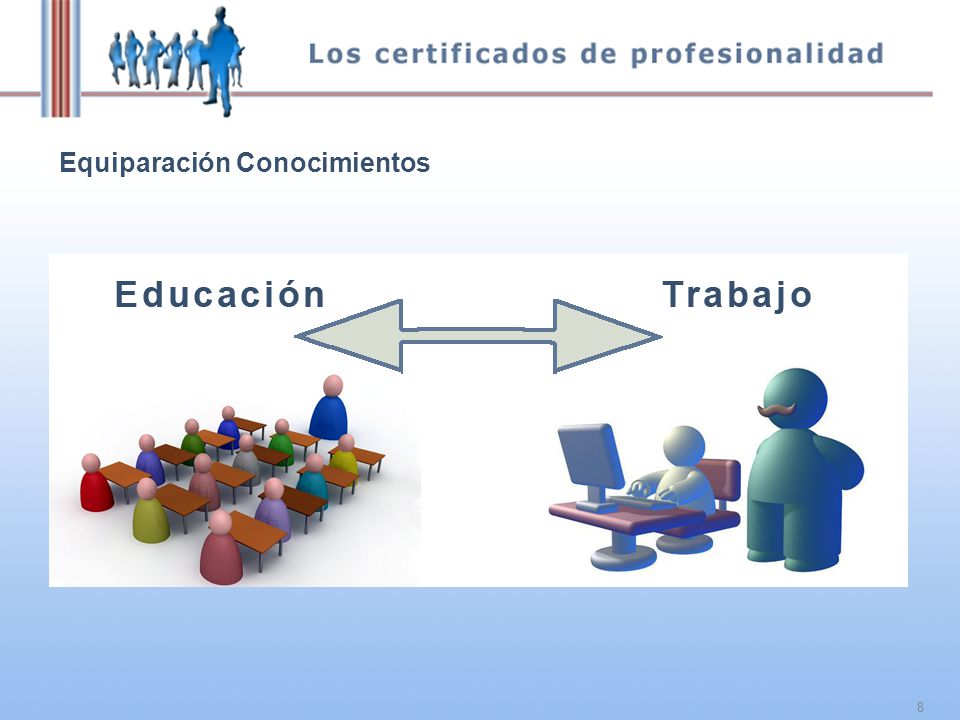 Los certificados de profesionalidad

Equiparación Conocimientos

Educación

Trabajo

8